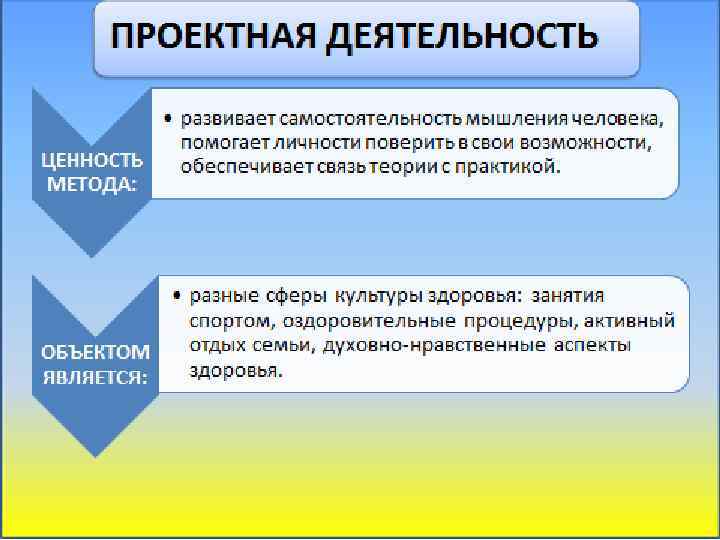 ПРОЕКТНАЯ ДЕЯТЕЛЬНОСТЬ

ЦЕННОСТЬ МЕТОДА:

• развивает самостоятельность мышления человека, помогает личности поверить в свои возможности, обеспечивает связь теории с практикой.

ОБЪЕКТОМ ЯВЛЯЕТСЯ:

• разные сферы культуры здоровья: занятия спортом, оздоровительные процедуры, активный отдых семьи, духовно-нравственные аспекты здоровья.